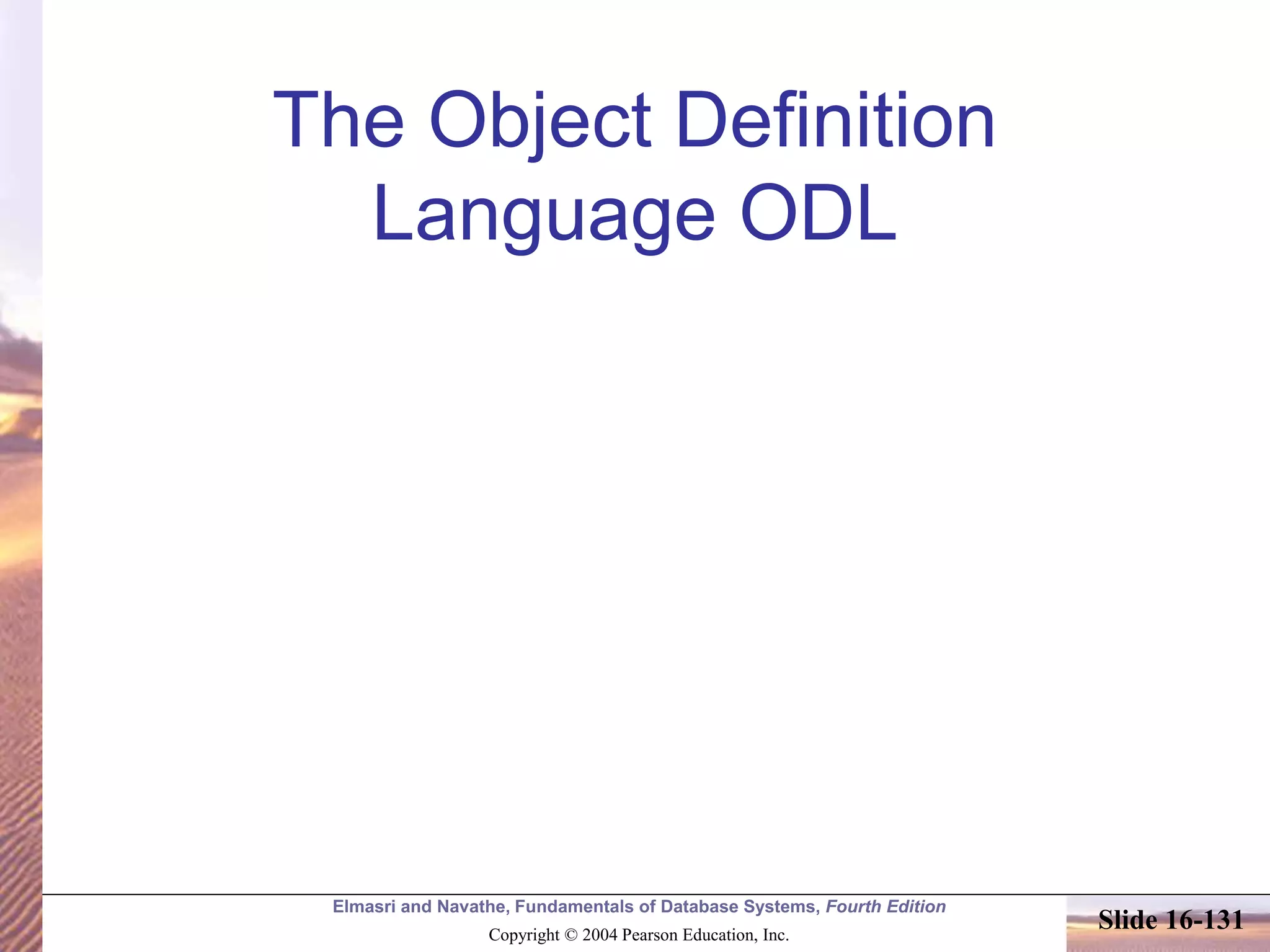 The Object Definition Language ODL

Elmasri and Navathe, Fundamentals of Database Systems, Fourth Edition

Copyright © 2004 Pearson Education, Inc.

Slide 16-131